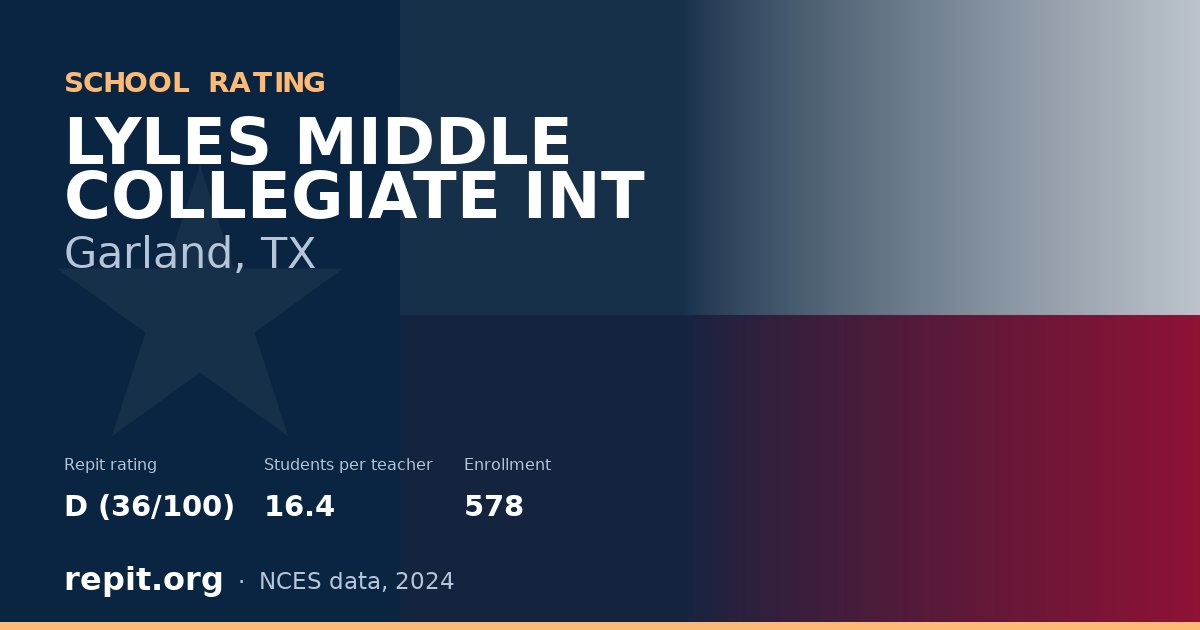 SCHOOL RATING

LYLES MIDDLE COLLEGIATE INT

Garland, TX

Repit rating
D (36/100)

Students per teacher
16.4

Enrollment
578

repit.org · NCES data, 2024